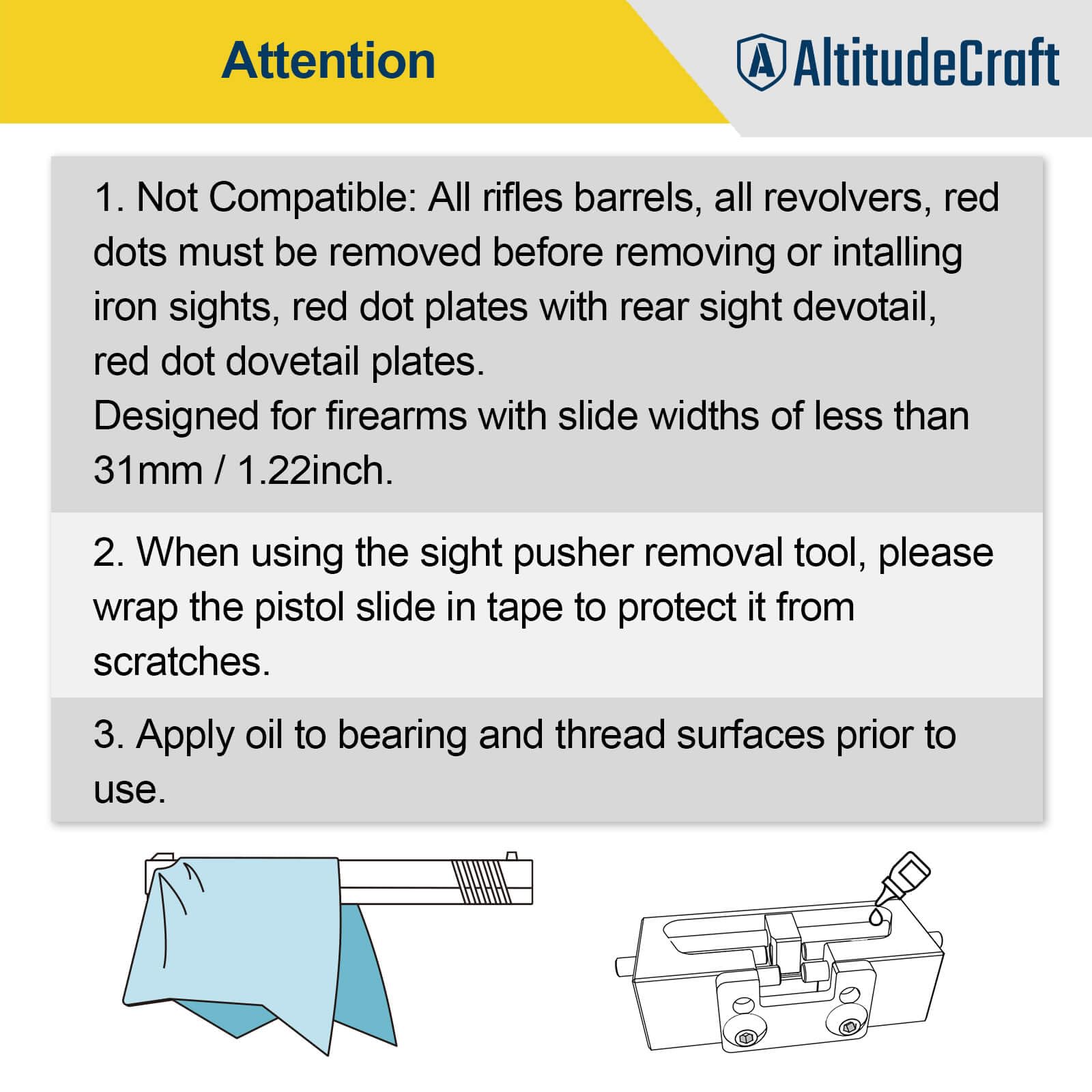 Attention

AltitudeCraft

1. Not Compatible: All rifles barrels, all revolvers, red dots must be removed before removing or intalling iron sights, red dot plates with rear sight devotail, red dot dovetail plates.
Designed for firearms with slide widths of less than 31mm / 1.22inch.

2. When using the sight pusher removal tool, please wrap the pistol slide in tape to protect it from scratches.

3. Apply oil to bearing and thread surfaces prior to use.